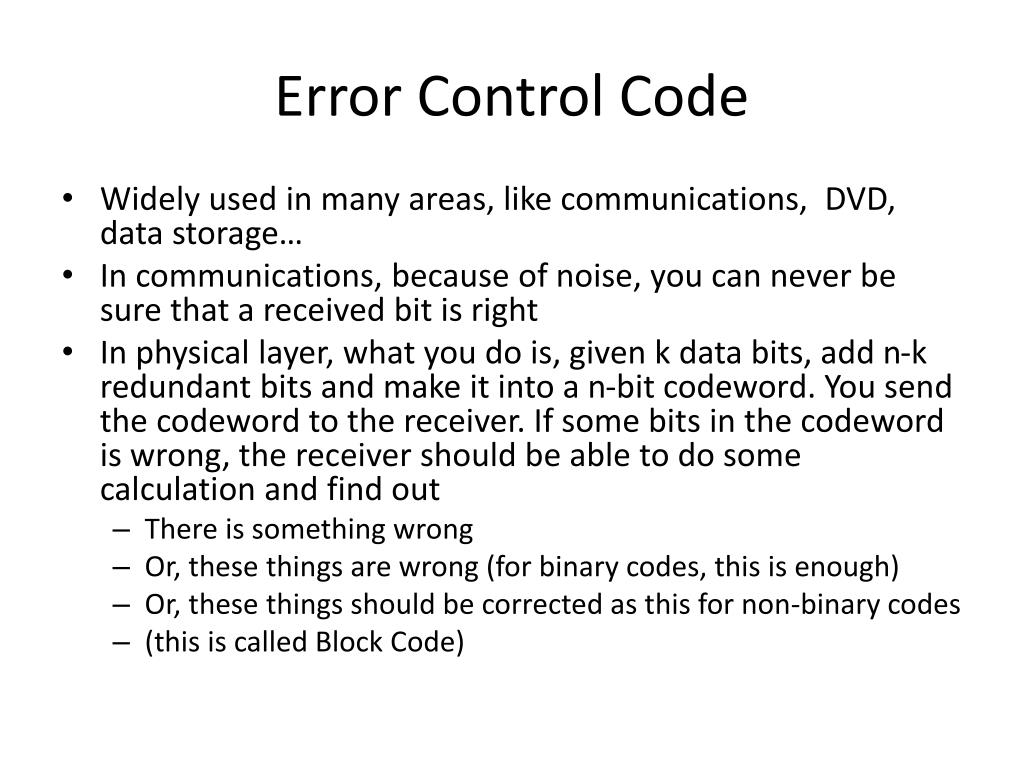 Error Control Code

• Widely used in many areas, like communications, DVD, data storage…
• In communications, because of noise, you can never be sure that a received bit is right
• In physical layer, what you do is, given k data bits, add n-k redundant bits and make it into a n-bit codeword. You send the codeword to the receiver. If some bits in the codeword is wrong, the receiver should be able to do some calculation and find out
– There is something wrong
– Or, these things are wrong (for binary codes, this is enough)
– Or, these things should be corrected as this for non-binary codes
– (this is called Block Code)